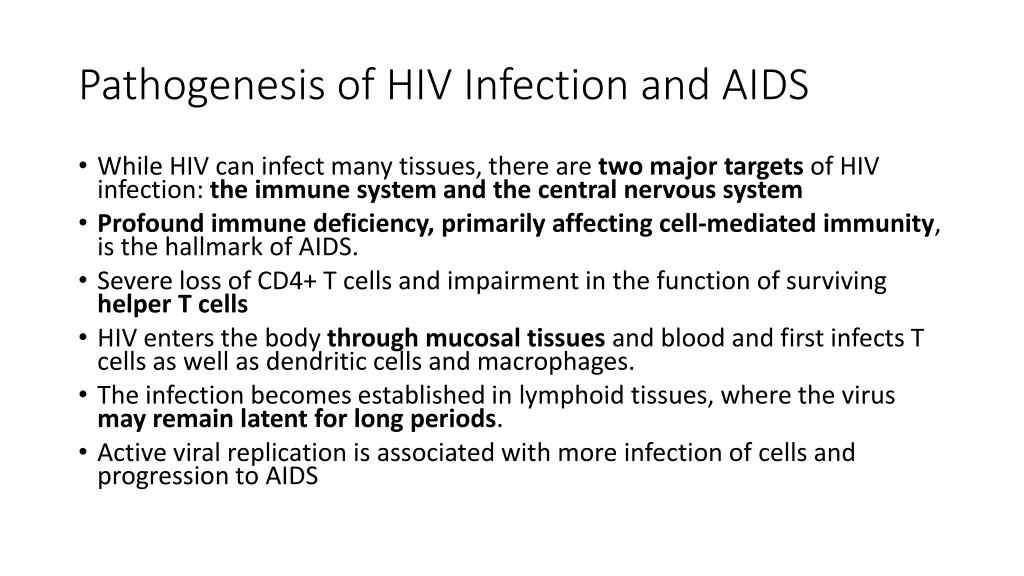 Pathogenesis of HIV Infection and AIDS

• While HIV can infect many tissues, there are two major targets of HIV infection: the immune system and the central nervous system
• Profound immune deficiency, primarily affecting cell-mediated immunity, is the hallmark of AIDS.
• Severe loss of CD4+ T cells and impairment in the function of surviving helper T cells
• HIV enters the body through mucosal tissues and blood and first infects T cells as well as dendritic cells and macrophages.
• The infection becomes established in lymphoid tissues, where the virus may remain latent for long periods.
• Active viral replication is associated with more infection of cells and progression to AIDS